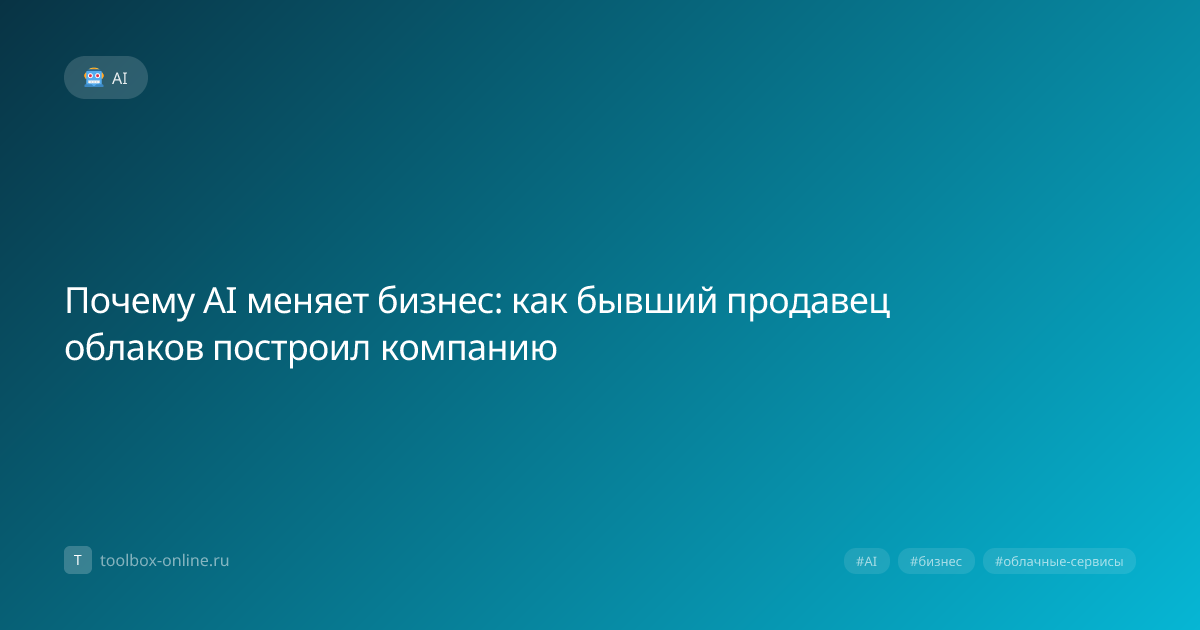 AI

Почему AI меняет бизнес: как бывший продавец облаков построил компанию

T toolbox-online.ru

#AI #бизнес #облачные-сервисы